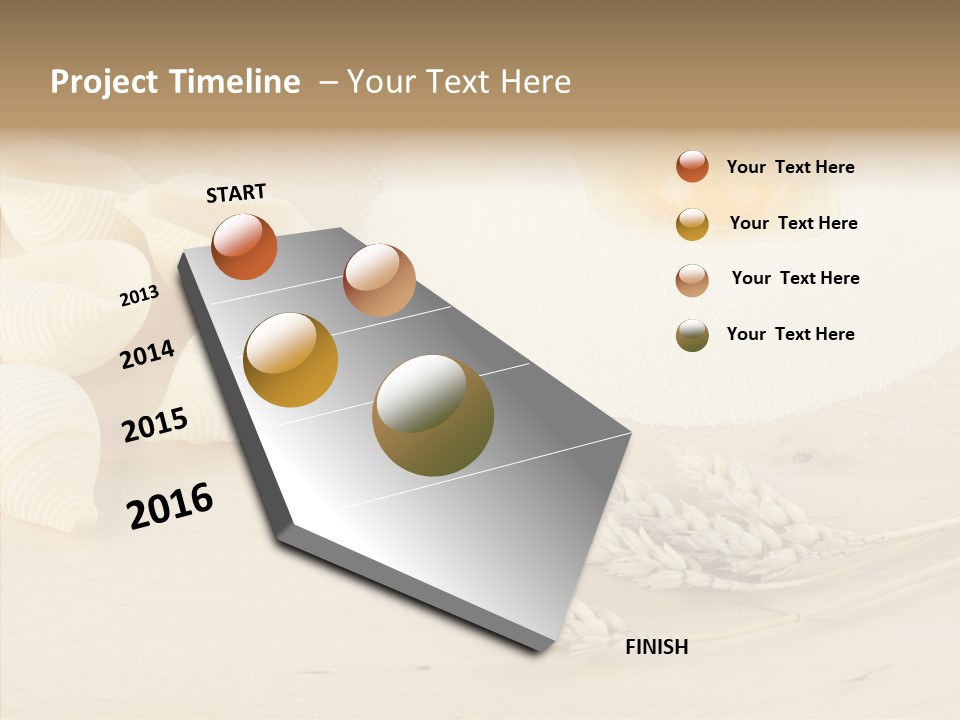 Project Timeline – Your Text Here

START

2013

2014

2015

2016

FINISH

Your Text Here

Your Text Here

Your Text Here

Your Text Here